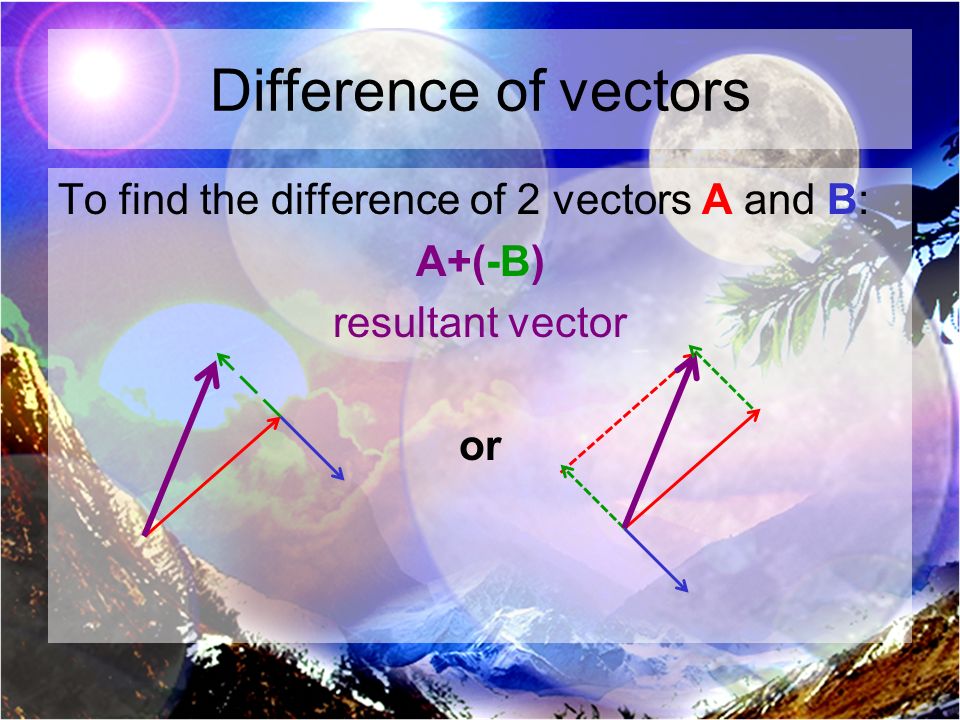 Difference of vectors

To find the difference of 2 vectors A and B:

A+(-B)

resultant vector

or